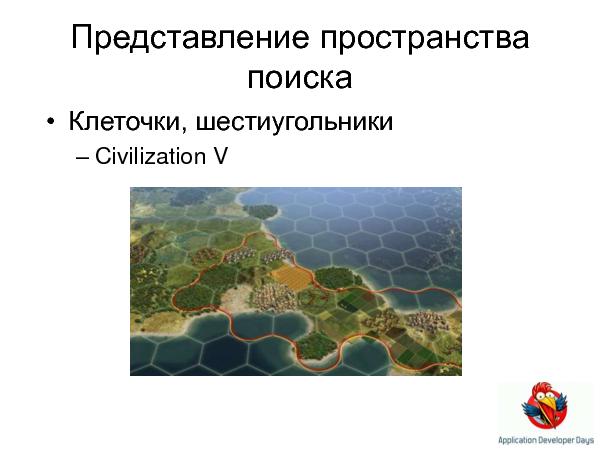 Представление пространства поиска

• Клеточки, шестиугольники
 – Civilization V

Application Developer Days